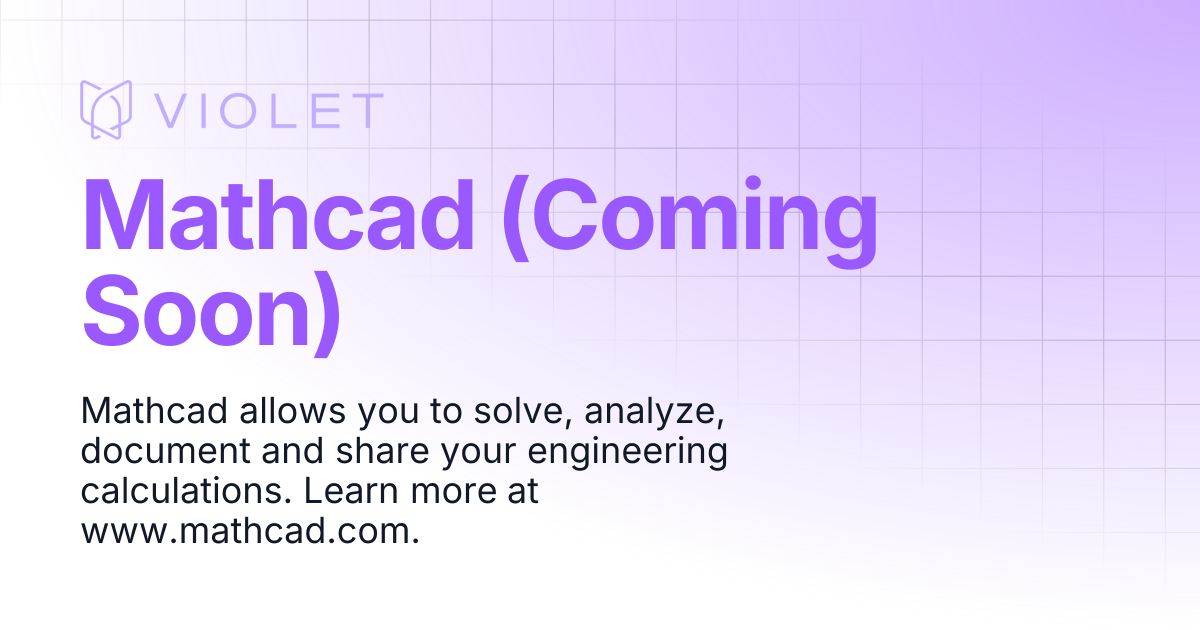 VIOLET

Mathcad (Coming Soon)

Mathcad allows you to solve, analyze, document and share your engineering calculations. Learn more at www.mathcad.com.